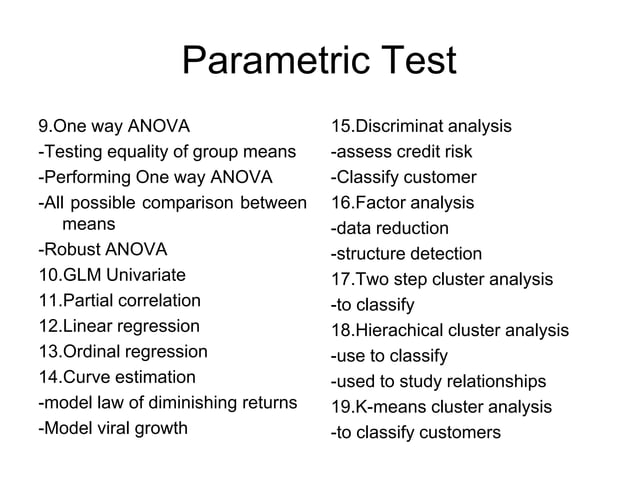 Parametric Test

9.One way ANOVA
-Testing equality of group means
-Performing One way ANOVA
-All possible comparison between means
-Robust ANOVA
10.GLM Univariate
11.Partial correlation
12.Linear regression
13.Ordinal regression
14.Curve estimation
-model law of diminishing returns
-Model viral growth

15.Discriminat analysis
-assess credit risk
-Classify customer
16.Factor analysis
-data reduction
-structure detection
17.Two step cluster analysis
-to classify
18.Hierachical cluster analysis
-use to classify
-used to study relationships
19.K-means cluster analysis
-to classify customers